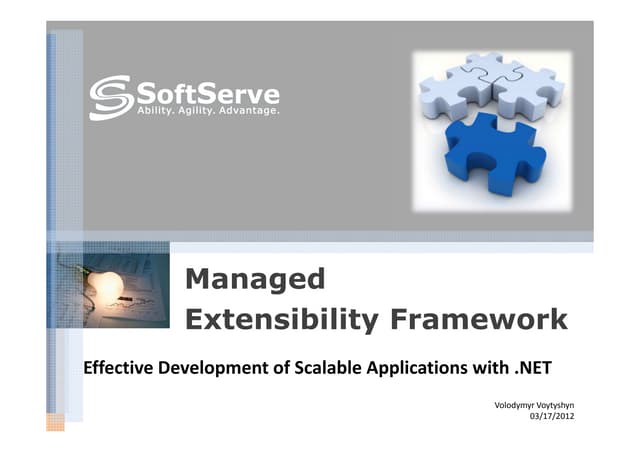 SoftServe
Ability. Agility. Advantage.

Managed Extensibility Framework

Effective Development of Scalable Applications with .NET

Volodymyr Voytyshyn
03/17/2012